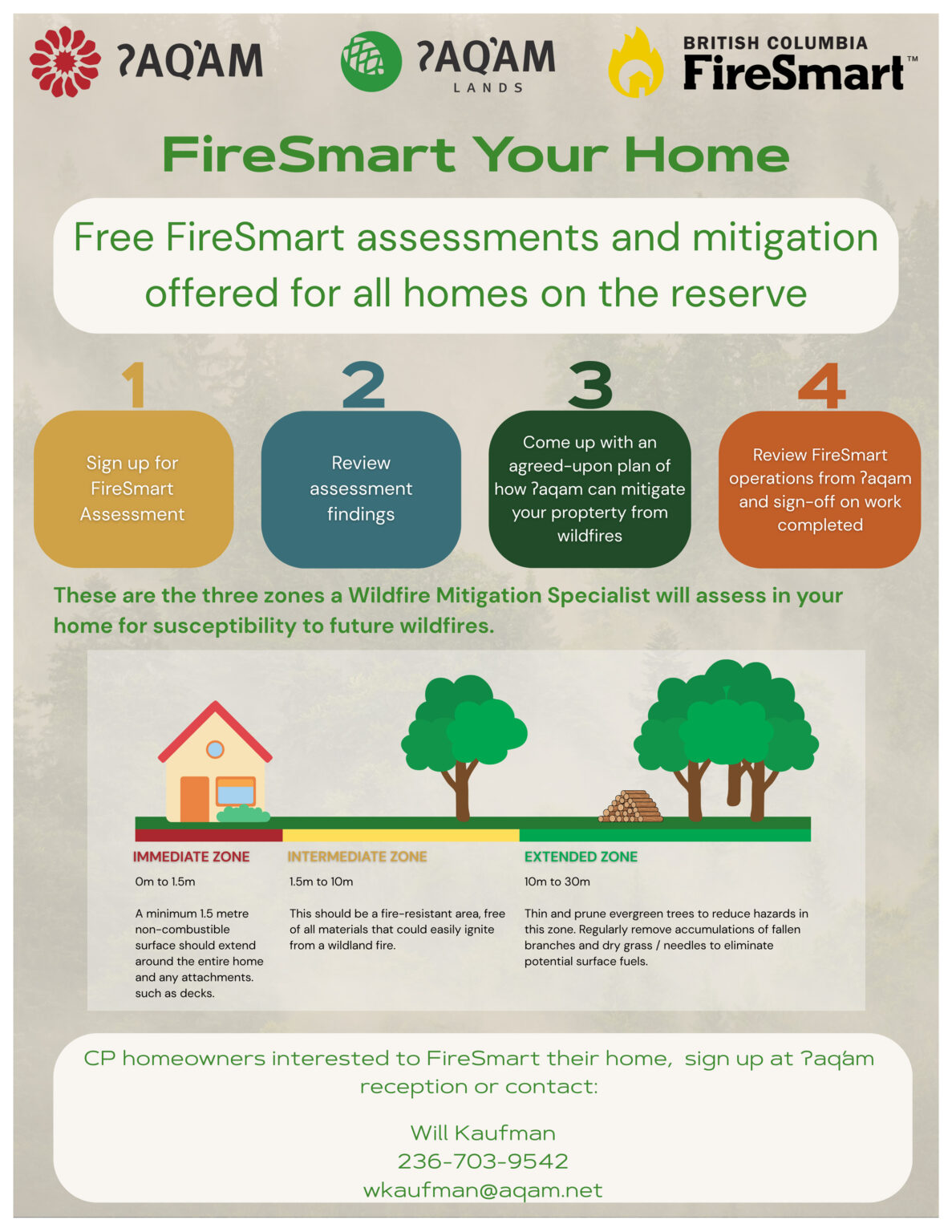 ʔAQ̓AM

ʔAQ̓AM
LANDS

BRITISH COLUMBIA
FireSmart™

FireSmart Your Home

Free FireSmart assessments and mitigation offered for all homes on the reserve

1
Sign up for FireSmart Assessment

2
Review assessment findings

3
Come up with an agreed-upon plan of how ʔaqam can mitigate your propterty from wildfires

4
Review FireSmart operations from ʔaqam and sign-off on work completed

These are the three zones a Wildfire Mitigation Specialist will assess in your home for susceptibility to future wildfires.

IMMEDIATE ZONE
0m to 1.5m

A minimum 1.5 metre non-combustible surface should extend around the entire home and any attachments. such as decks.

INTERMEDIATE ZONE
1.5m to 10m

This should be a fire-resistant area, free of all materials that could easily ignite from a wildland fire.

EXTENDED ZONE
10m to 30m

Thin and prune evergreen trees to reduce hazards in this zone. Regularly remove accumulations of fallen branches and dry grass / needles to eliminate potential surface fuels.

CP homeowners interested to FireSmart their home, sign up at ʔaq̓am reception or contact:

Will Kaufman
236-703-9542
wkaufman@aqam.net